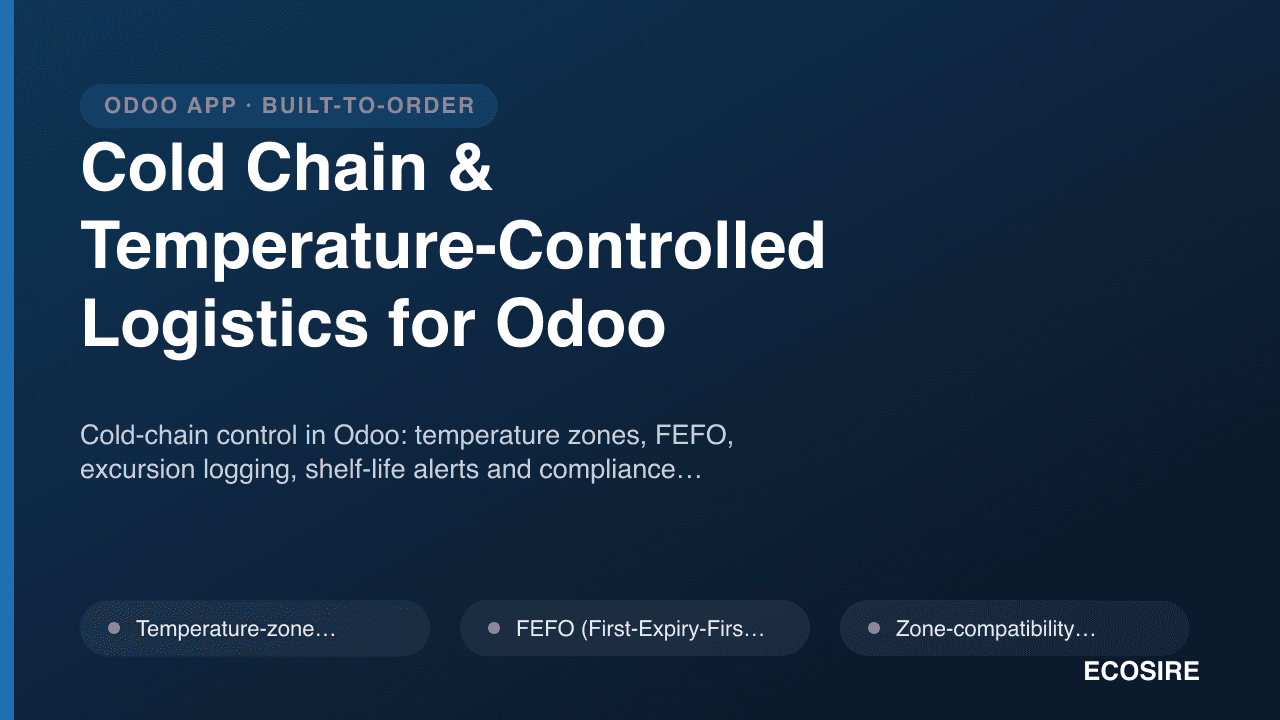 ODOO APP · BUILT-TO-ORDER

Cold Chain & Temperature-Controlled Logistics for Odoo

Cold-chain control in Odoo: temperature zones, FEFO, excursion logging, shelf-life alerts and compliance…

• Temperature-zone…

• FEFO (First-Expiry-Firs…

• Zone-compatibility…

ECOSIRE